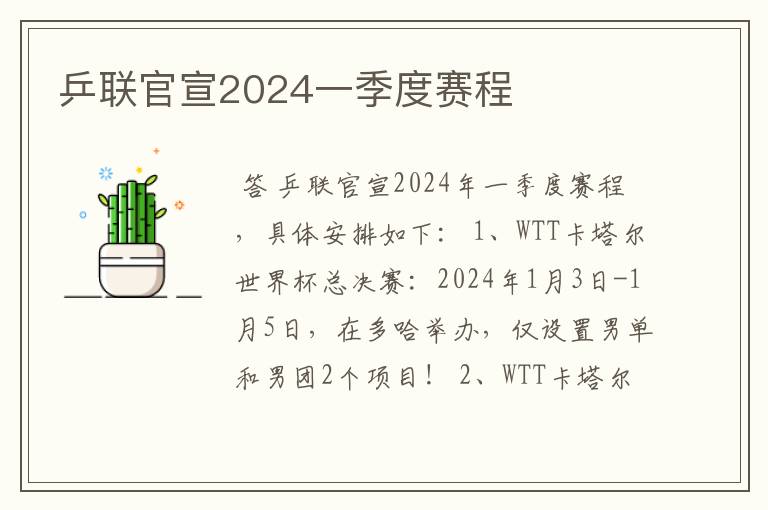 乒联官宣2024一季度赛程

答 乒联官宣2024年一季度赛程，具体安排如下： 1、WTT卡塔尔世界杯总决赛：2024年1月3日-1月5日，在多哈举办，仅设置男单和男团2个项目！ 2、WTT卡塔尔